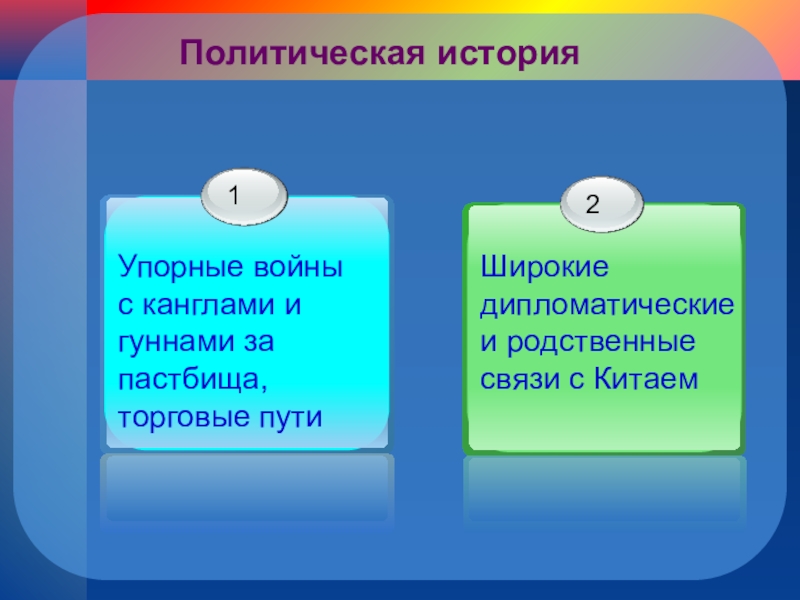 Политическая история

1

Упорные войны с канглами и гуннами за пастбища, торговые пути

2

Широкие дипломатические и родственные связи с Китаем